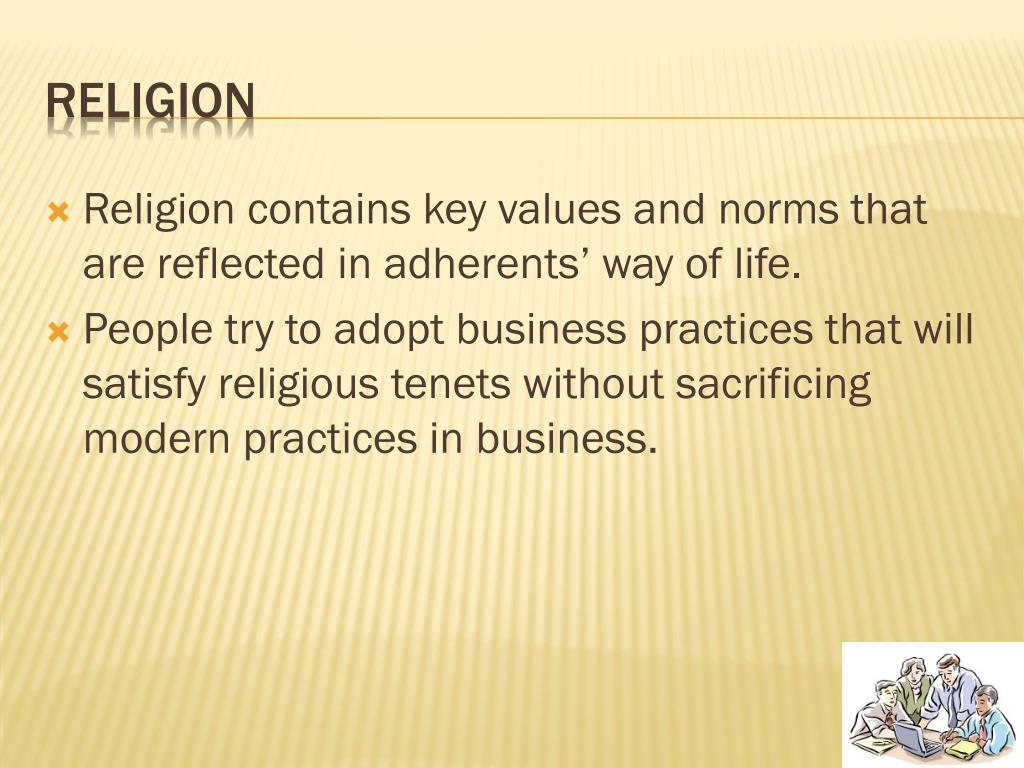 RELIGION

Religion contains key values and norms that are reflected in adherents’ way of life.

People try to adopt business practices that will satisfy religious tenets without sacrificing modern practices in business.